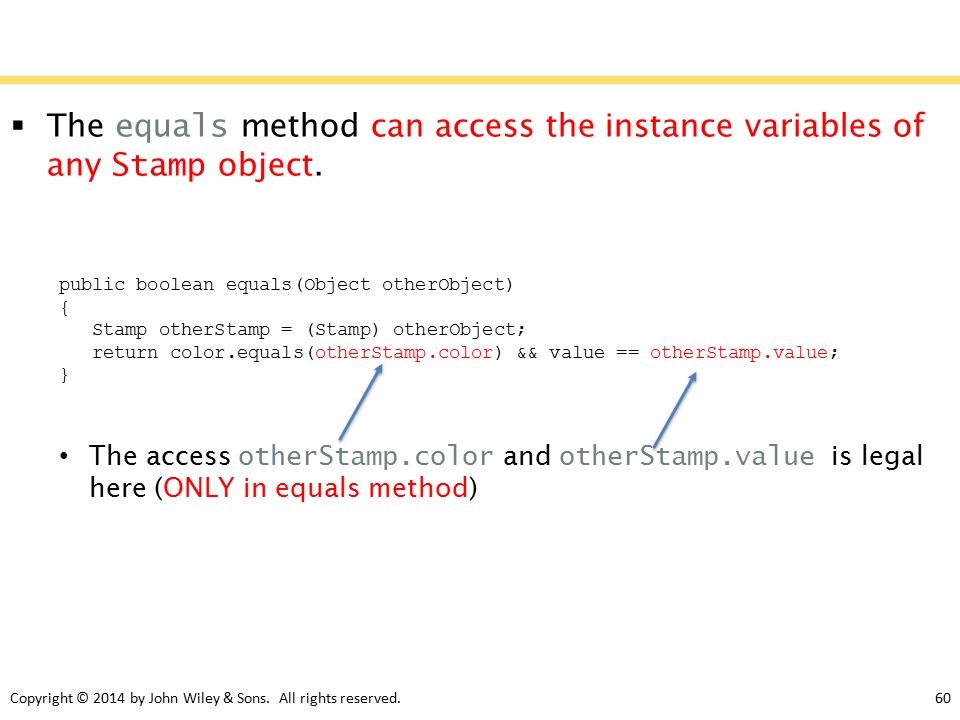 ▪ The equals method can access the instance variables of any Stamp object.

public boolean equals(Object otherObject)
{
   Stamp otherStamp = (Stamp) otherObject;
   return color.equals(otherStamp.color) && value == otherStamp.value;
}

• The access otherStamp.color and otherStamp.value is legal here (ONLY in equals method)

Copyright © 2014 by John Wiley & Sons. All rights reserved.

60